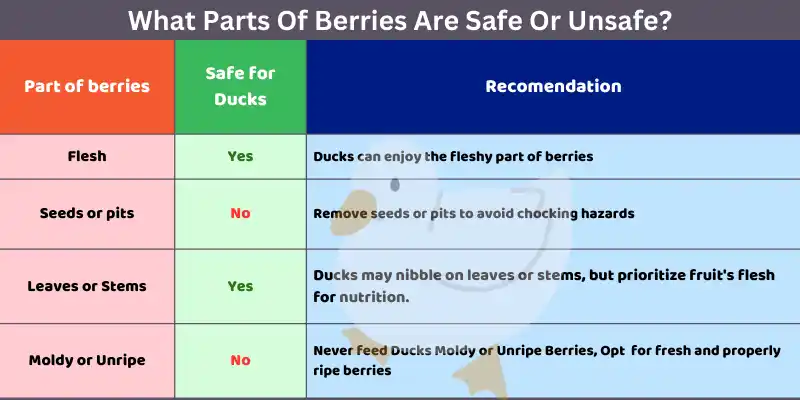 What Parts Of Berries Are Safe Or Unsafe?

| Part of berries | Safe for Ducks | Recomendation |
|---|---|---|
| Flesh | Yes | Ducks can enjoy the fleshy part of berries |
| Seeds or pits | No | Remove seeds or pits to avoid chocking hazards |
| Leaves or Stems | Yes | Ducks may nibble on leaves or stems, but prioritize fruit's flesh for nutrition. |
| Moldy or Unripe | No | Never feed Ducks Moldy or Unripe Berries, Opt for fresh and properly ripe berries |